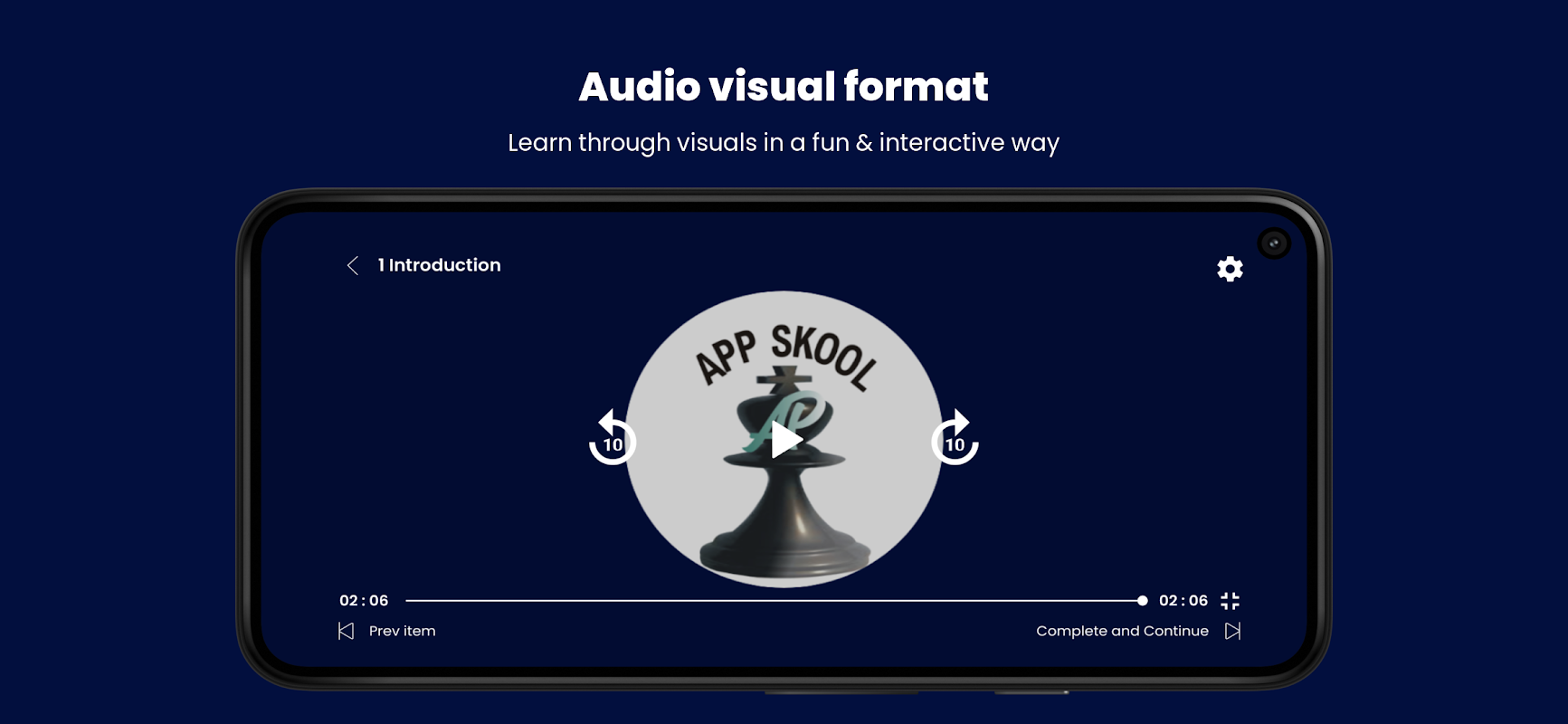 Audio visual format

Learn through visuals in a fun & interactive way

1 Introduction

APP SKOOL

AP

10

10

02 : 06

02 : 06

Prev item

Complete and Continue